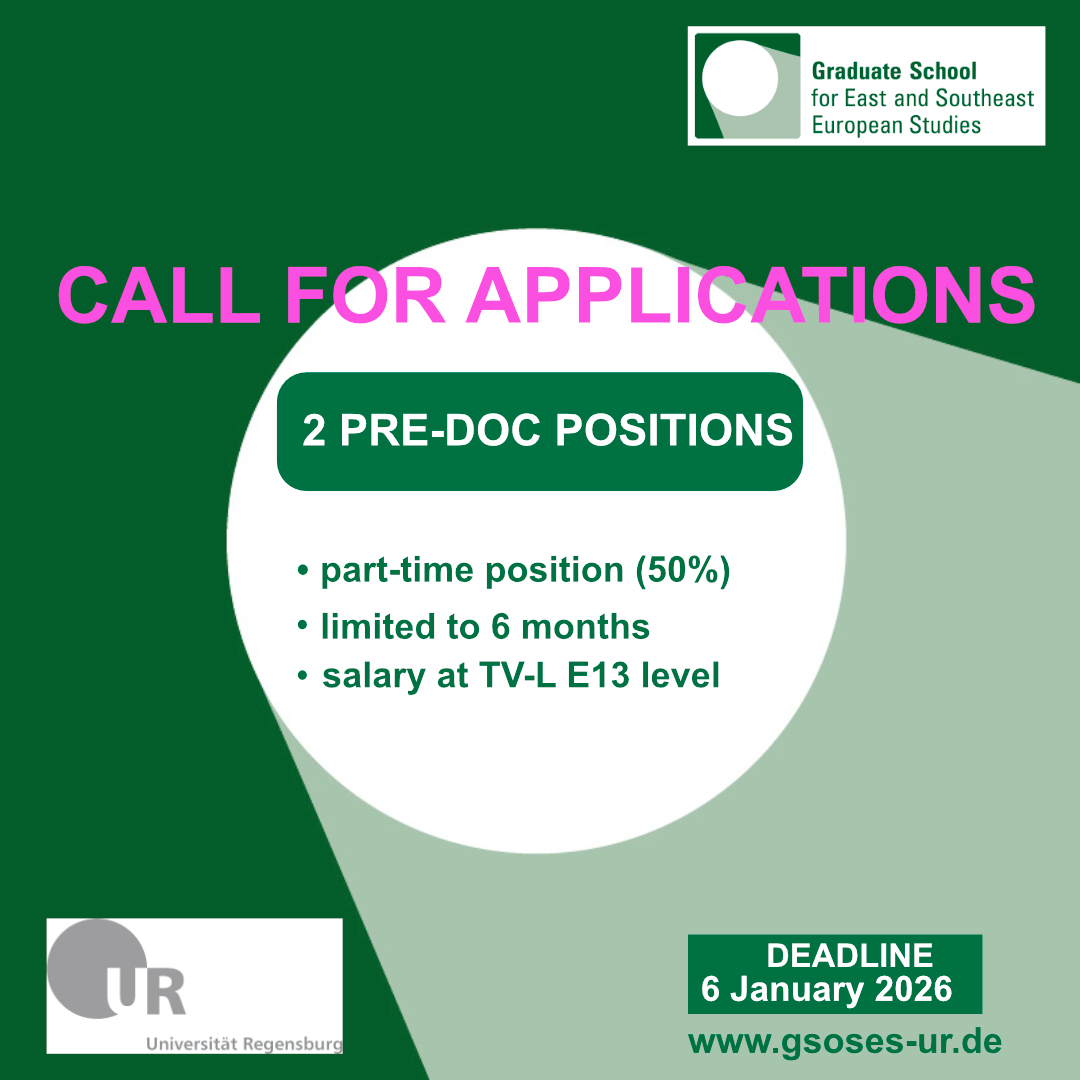 Graduate School for East and Southeast European Studies

CALL FOR APPLICATIONS

2 PRE-DOC POSITIONS

• part-time position (50%)
• limited to 6 months
• salary at TV-L E13 level

UR
Universität Regensburg

DEADLINE
6 January 2026

www.gsoses-ur.de